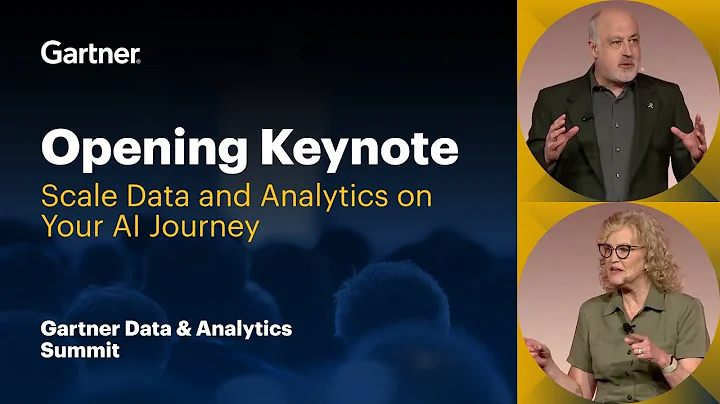 Gartner.

Opening Keynote

Scale Data and Analytics on Your AI Journey

Gartner Data & Analytics Summit